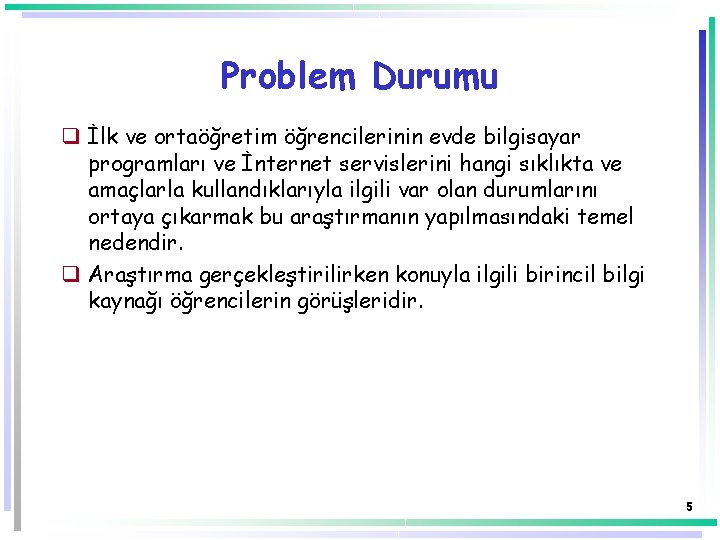 Problem Durumu

❑ İlk ve ortaöğretim öğrencilerinin evde bilgisayar programları ve İnternet servislerini hangi sıklıkta ve amaçlarla kullandıklarıyla ilgili var olan durumlarını ortaya çıkarmak bu araştırmanın yapılmasındaki temel nedendir.

❑ Araştırma gerçekleştirilirken konuyla ilgili birincil bilgi kaynağı öğrencilerin görüşleridir.

5